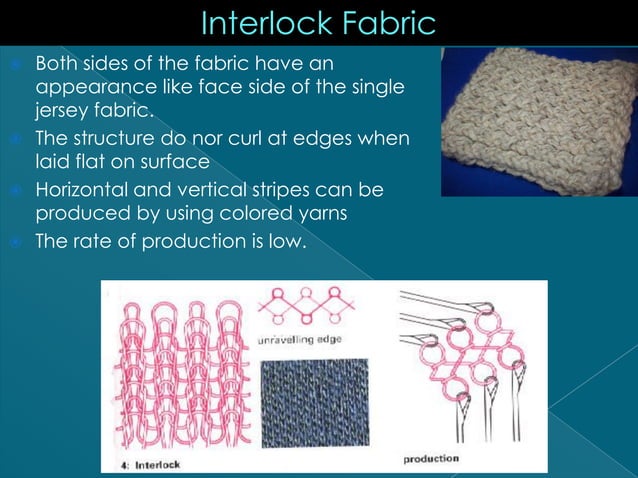 Interlock Fabric

Both sides of the fabric have an appearance like face side of the single jersey fabric.

The structure do nor curl at edges when laid flat on surface

Horizontal and vertical stripes can be produced by using colored yarns

The rate of production is low.

unravelling edge

4: Interlock

production